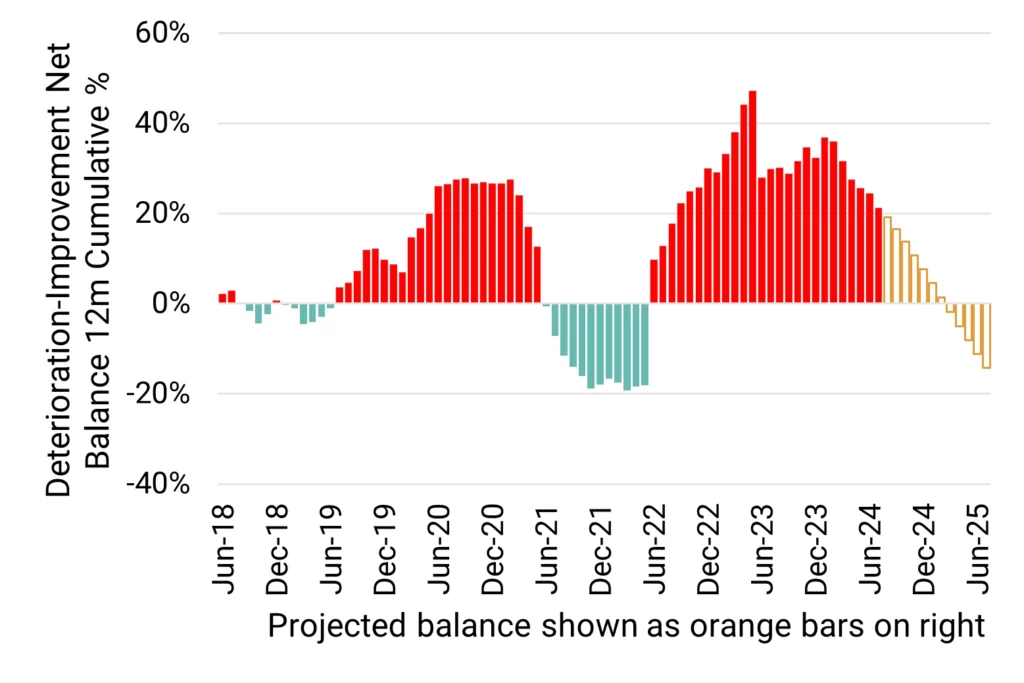 Deterioration-Improvement Net Balance 12m Cumulative %

60%
40%
20%
0%
-20%
-40%

Jun-18
Dec-18
Jun-19
Dec-19
Jun-20
Dec-20
Jun-21
Dec-21
Jun-22
Dec-22
Jun-23
Dec-23
Jun-24
Dec-24
Jun-25

Projected balance shown as orange bars on right